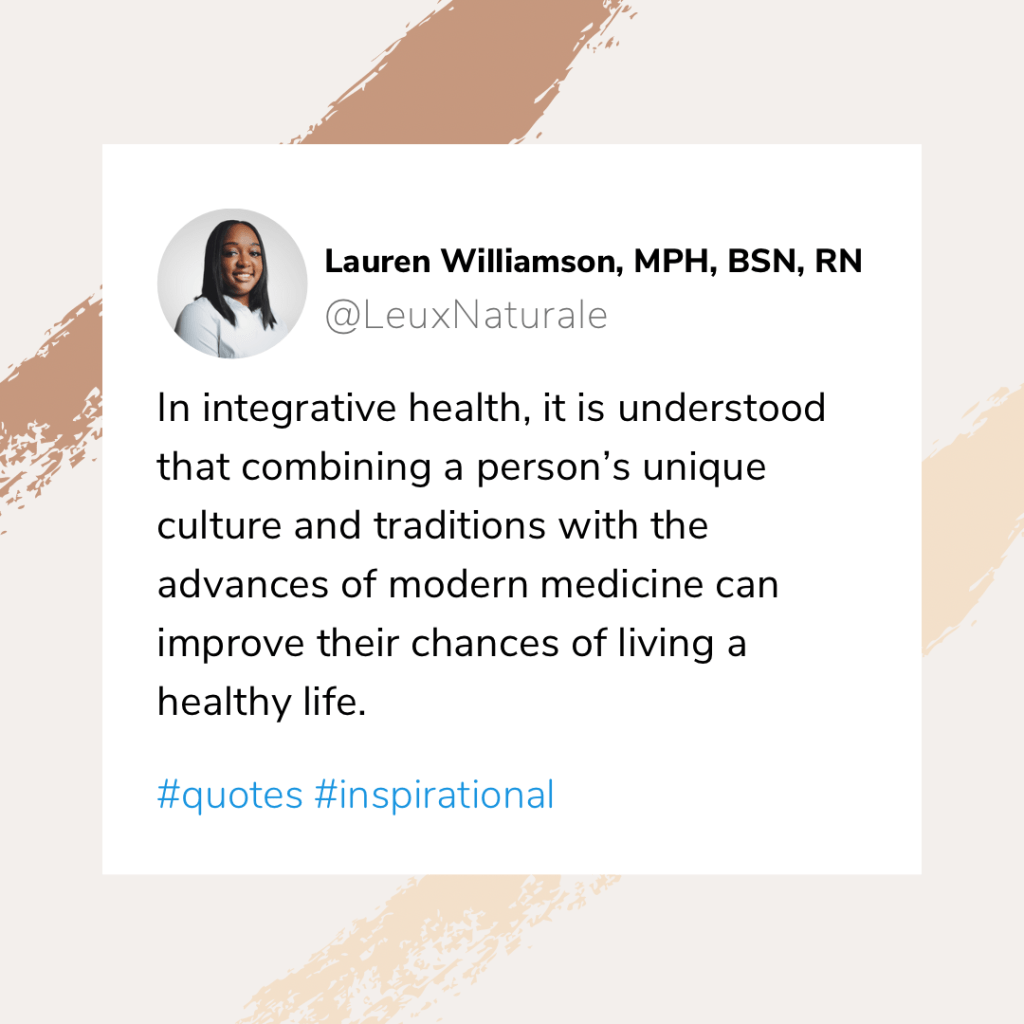 Lauren Williamson, MPH, BSN, RN
@LeuxNaturale

In integrative health, it is understood that combining a person’s unique culture and traditions with the advances of modern medicine can improve their chances of living a healthy life.

#quotes #inspirational